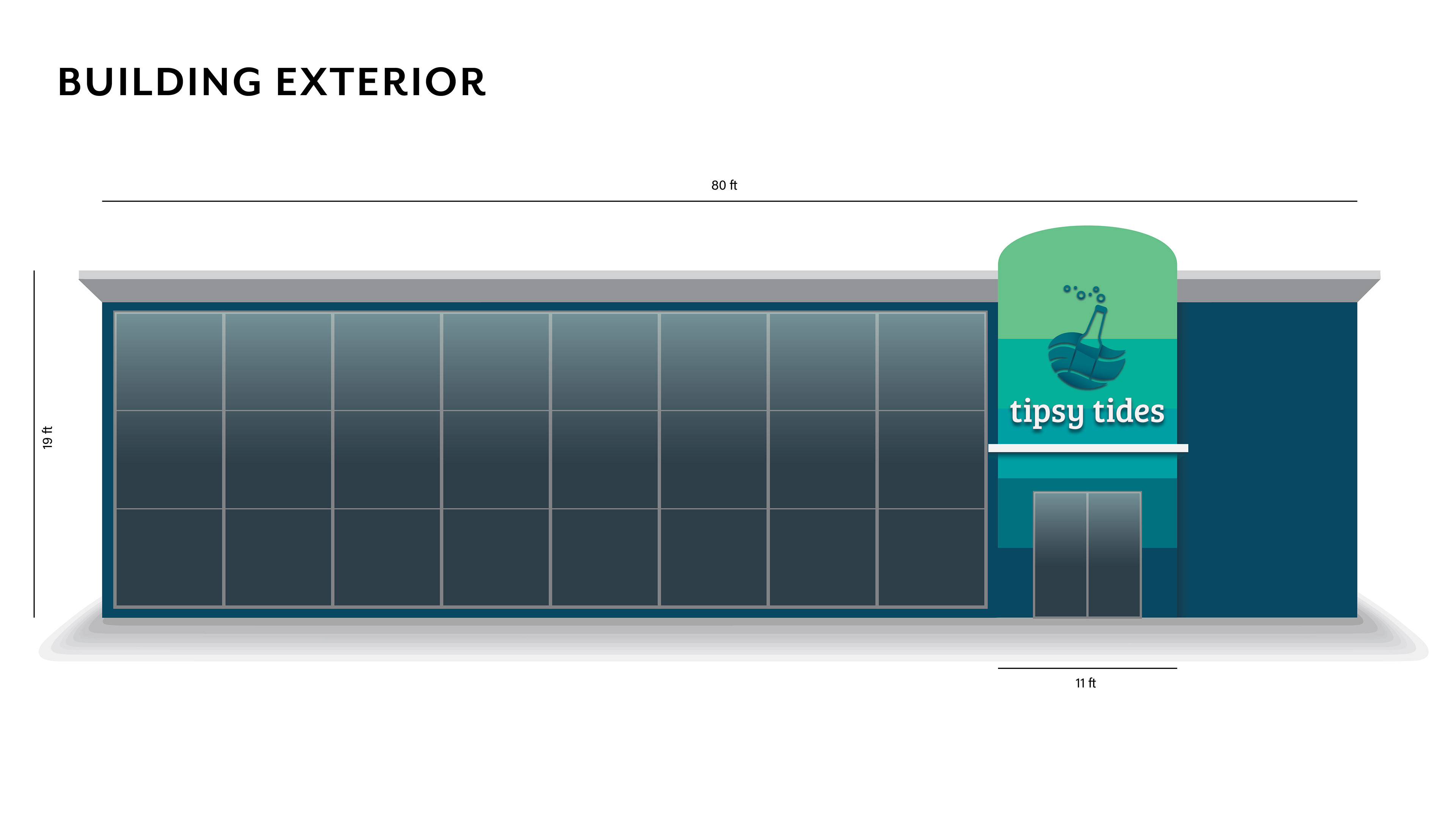 BUILDING EXTERIOR

80 ft

19 ft

tipsy tides

11 ft